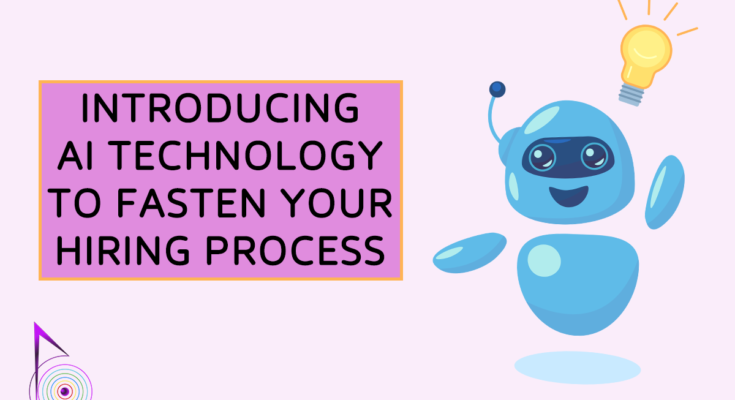 INTRODUCING AI TECHNOLOGY TO FASTEN YOUR HIRING PROCESS